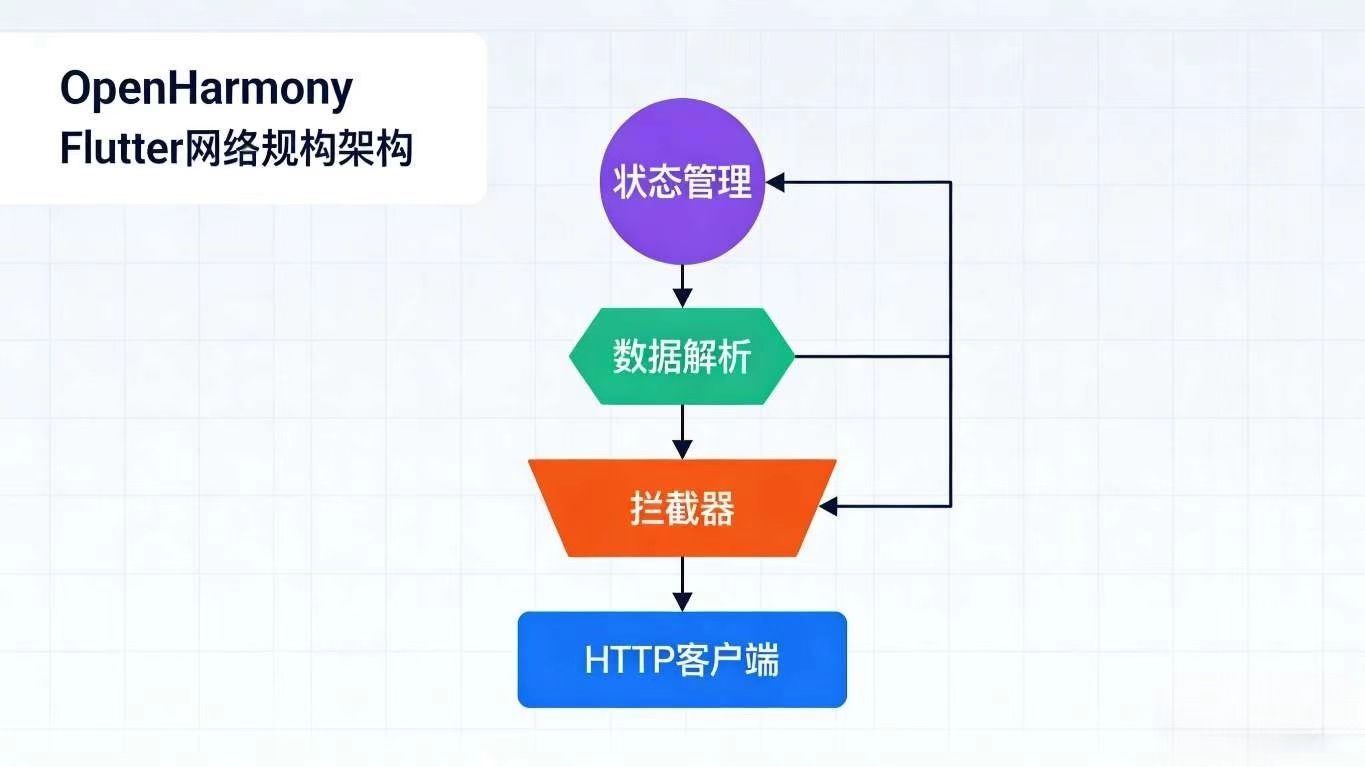 OpenHarmony
Flutter网络规构架构

状态管理

数据解析

拦截器

HTTP客户端